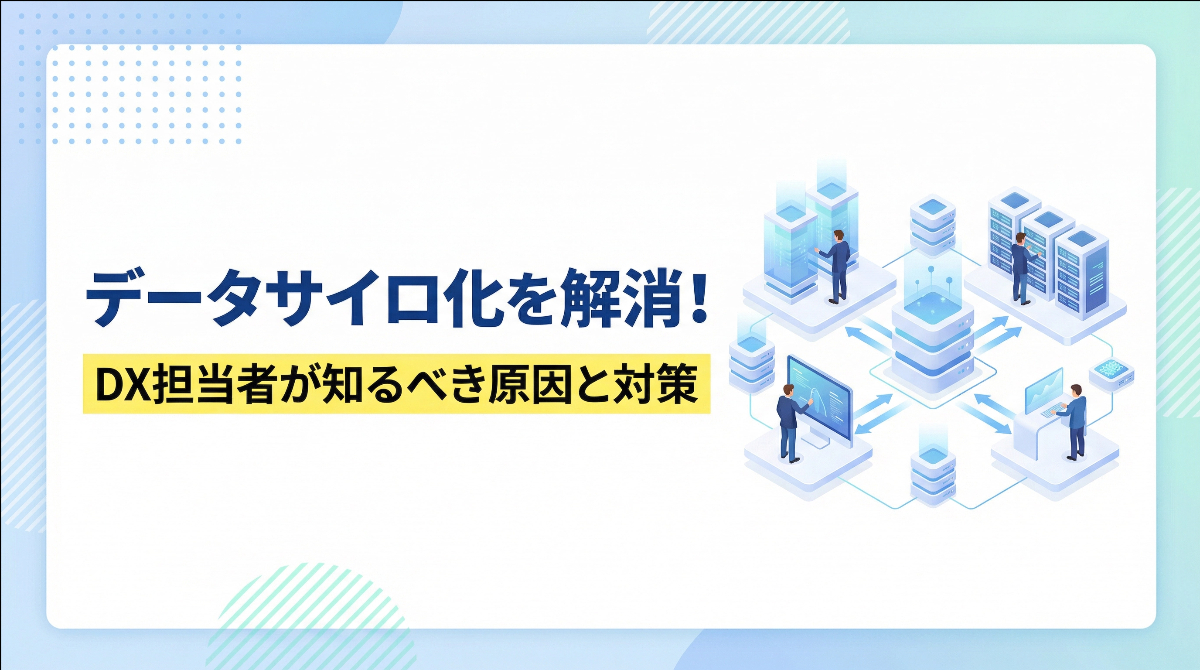 データサイロ化を解消!

DX担当者が知るべき原因と対策